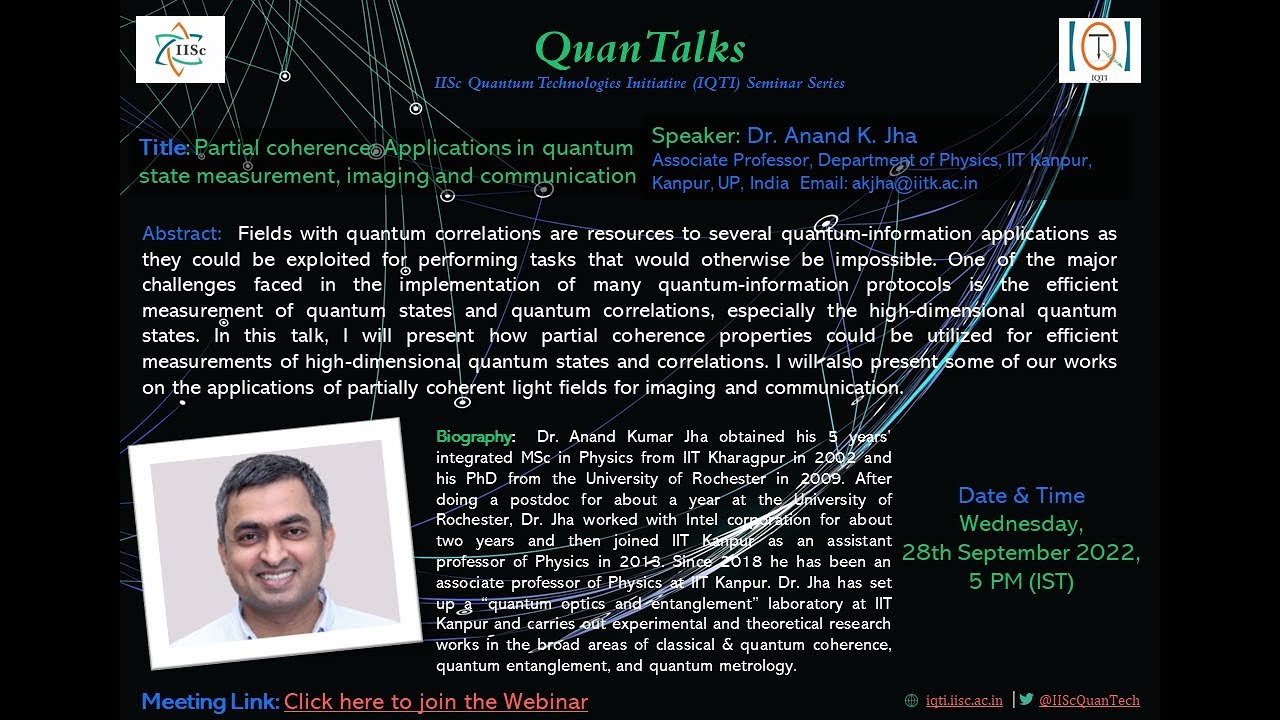 IISc

QuanTalks

IISc Quantum Technologies Initiative (IQTI) Seminar Series

IQTI

Title: Partial coherence: Applications in quantum state measurement, imaging and communication

Speaker: Dr. Anand K. Jha
Associate Professor, Department of Physics, IIT Kanpur, Kanpur, UP, India Email: akjha@iitk.ac.in

Abstract: Fields with quantum correlations are resources to several quantum-information applications as they could be exploited for performing tasks that would otherwise be impossible. One of the major challenges faced in the implementation of many quantum-information protocols is the efficient measurement of quantum states and quantum correlations, especially the high-dimensional quantum states. In this talk, I will present how partial coherence properties could be utilized for efficient measurements of high-dimensional quantum states and correlations. I will also present some of our works on the applications of partially coherent light fields for imaging and communication.

Biography: Dr. Anand Kumar Jha obtained his 5 years' integrated MSc in Physics from IIT Kharagpur in 2002 and his PhD from the University of Rochester in 2009. After doing a postdoc for about a year at the University of Rochester, Dr. Jha worked with Intel corporation for about two years and then joined IIT Kanpur as an assistant professor of Physics in 2013. Since 2018 he has been an associate professor of Physics at IIT Kanpur. Dr. Jha has set up a "quantum optics and entanglement" laboratory at IIT Kanpur and carries out experimental and theoretical research works in the broad areas of classical & quantum coherence, quantum entanglement, and quantum metrology.

Date & Time
Wednesday,
28th September 2022,
5 PM (IST)

Meeting Link: Click here to join the Webinar

iqti.iisc.ac.in | @IIScQuanTech